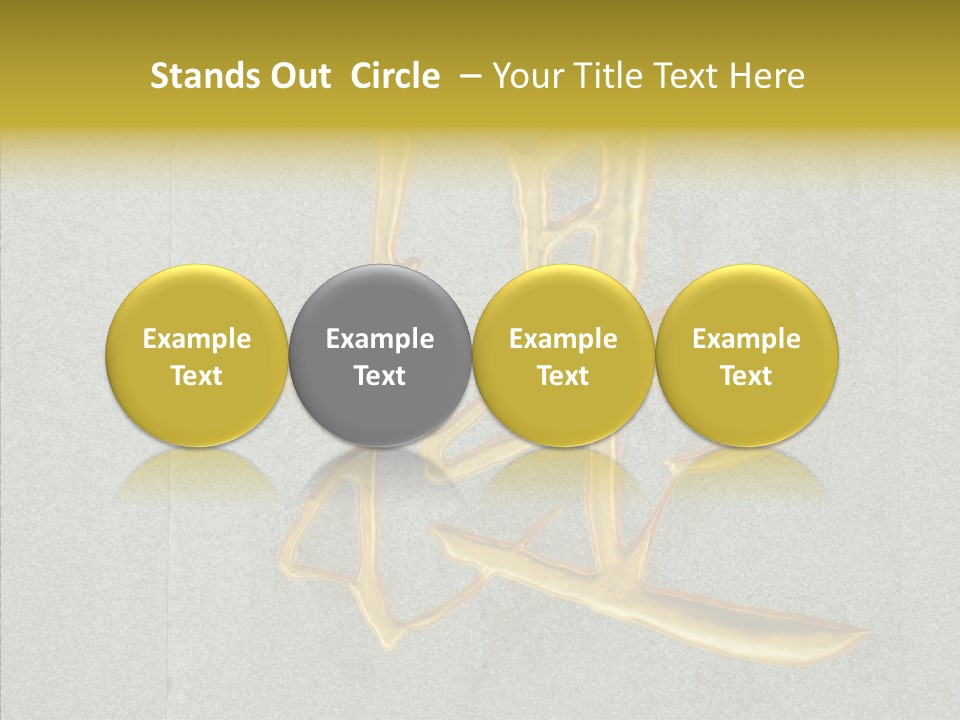 Stands Out Circle – Your Title Text Here

Example Text

Example Text

Example Text

Example Text